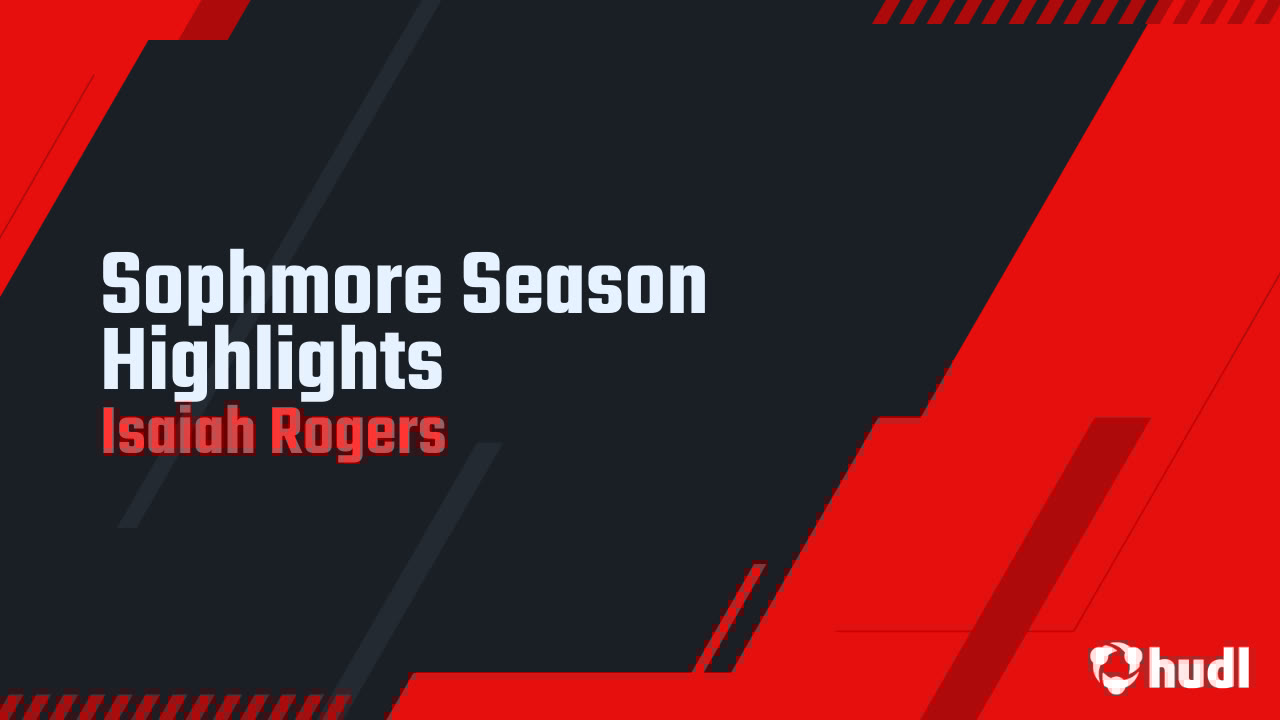 Sophmore Season Highlights
Isaiah Rogers

hudl